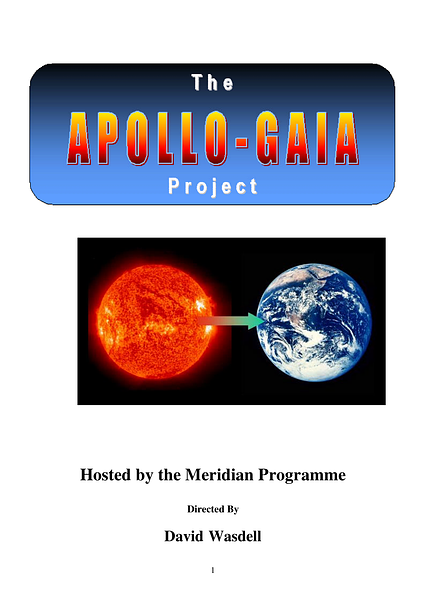 The
APOLLO-GAIA
Project

Hosted by the Meridian Programme

Directed By

David Wasdell

1